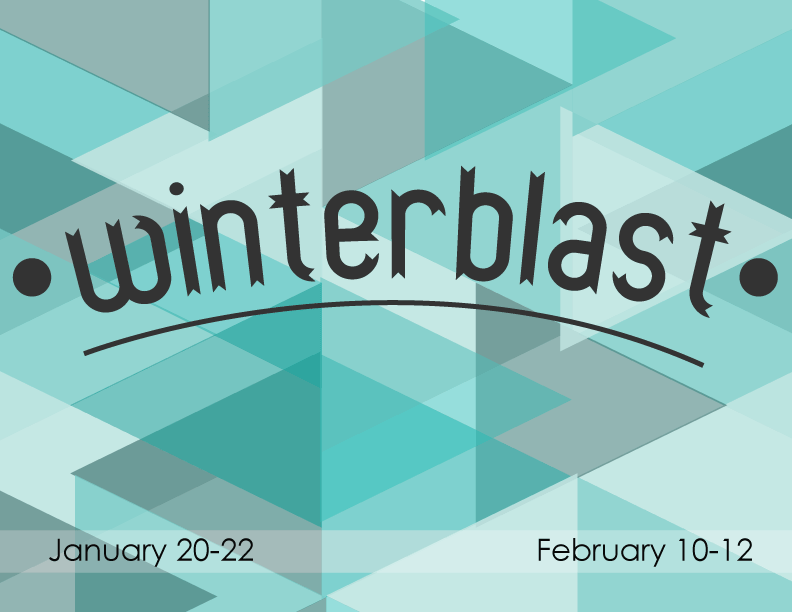 •winterblast•

January 20-22

February 10-12